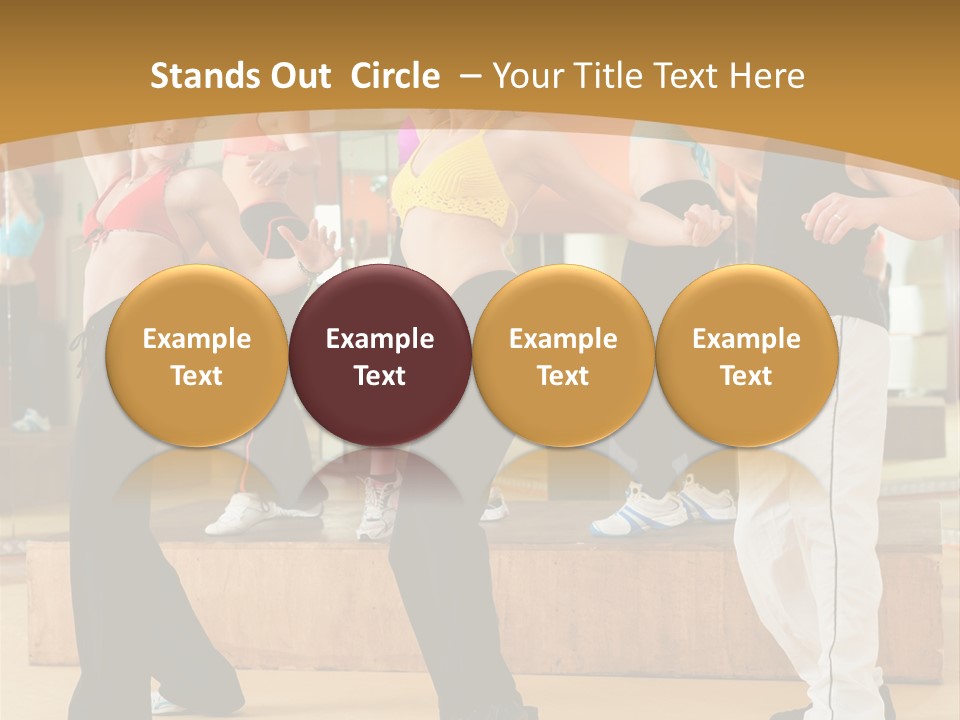 Stands Out Circle – Your Title Text Here

Example Text

Example Text

Example Text

Example Text